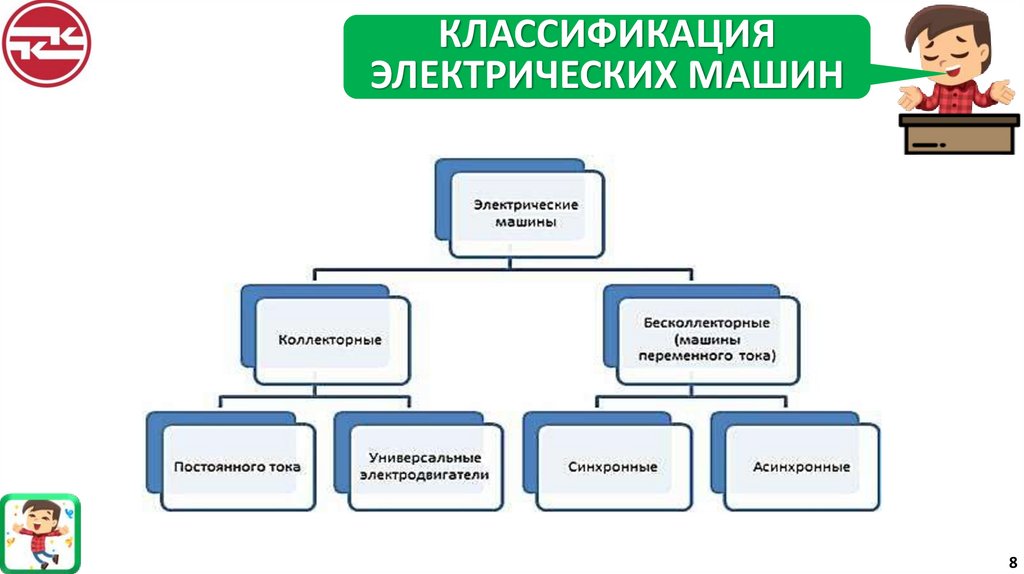 КЛАССИФИКАЦИЯ ЭЛЕКТРИЧЕСКИХ МАШИН

Электрические машины

Коллекторные

Бесколлекторные (машины переменного тока)

Постоянного тока

Универсальные электродвигатели

Синхронные

Асинхронные

8